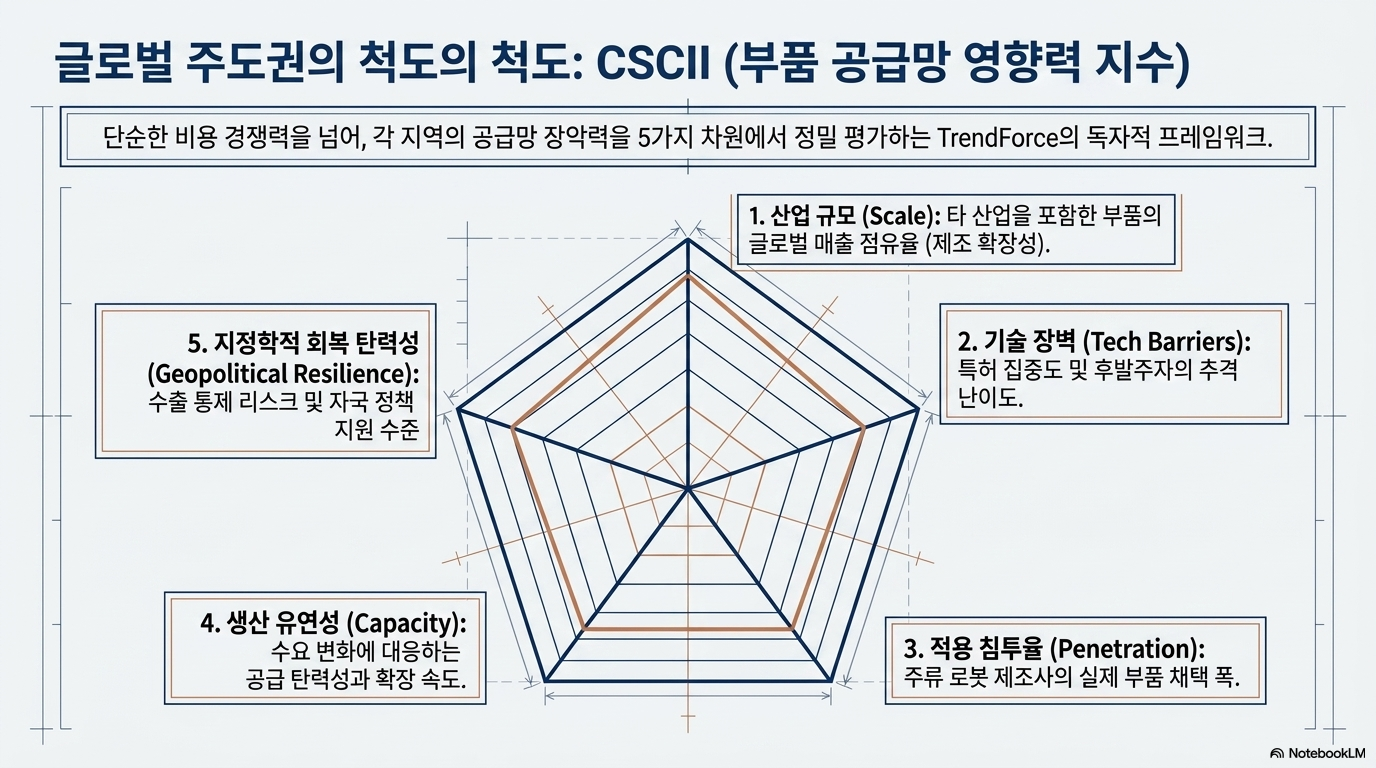 글로벌 주도권의 척도의 척도: CSCII (부품 공급망 영향력 지수)

단순한 비용 경쟁력을 넘어, 각 지역의 공급망 장악력을 5가지 차원에서 정밀 평가하는 TrendForce의 독자적 프레임워크.

1. 산업 규모 (Scale): 타 산업을 포함한 부품의 글로벌 매출 점유율 (제조 확장성).

2. 기술 장벽 (Tech Barriers): 특허 집중도 및 후발주자의 추격 난이도.

3. 적용 침투율 (Penetration): 주류 로봇 제조사의 실제 부품 채택 폭.

4. 생산 유연성 (Capacity): 수요 변화에 대응하는 공급 탄력성과 확장 속도.

5. 지정학적 회복 탄력성 (Geopolitical Resilience): 수출 통제 리스크 및 자국 정책 지원 수준

NotebookLM